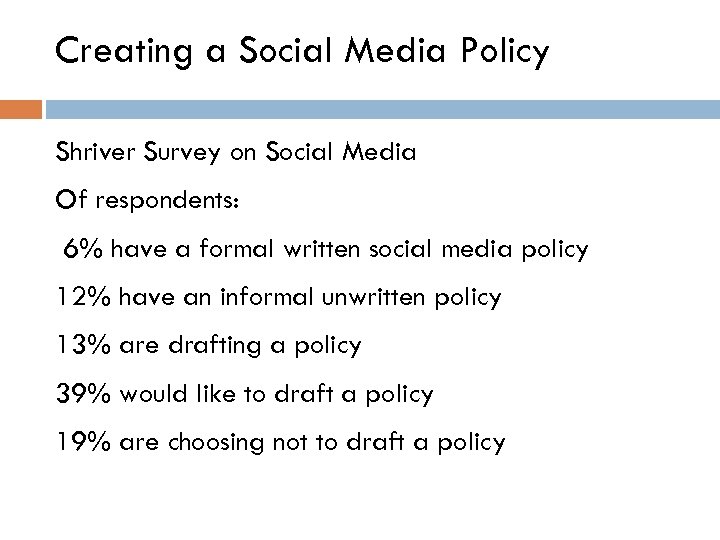 Creating a Social Media Policy

Shriver Survey on Social Media

Of respondents:

6% have a formal written social media policy

12% have an informal unwritten policy

13% are drafting a policy

39% would like to draft a policy

19% are choosing not to draft a policy